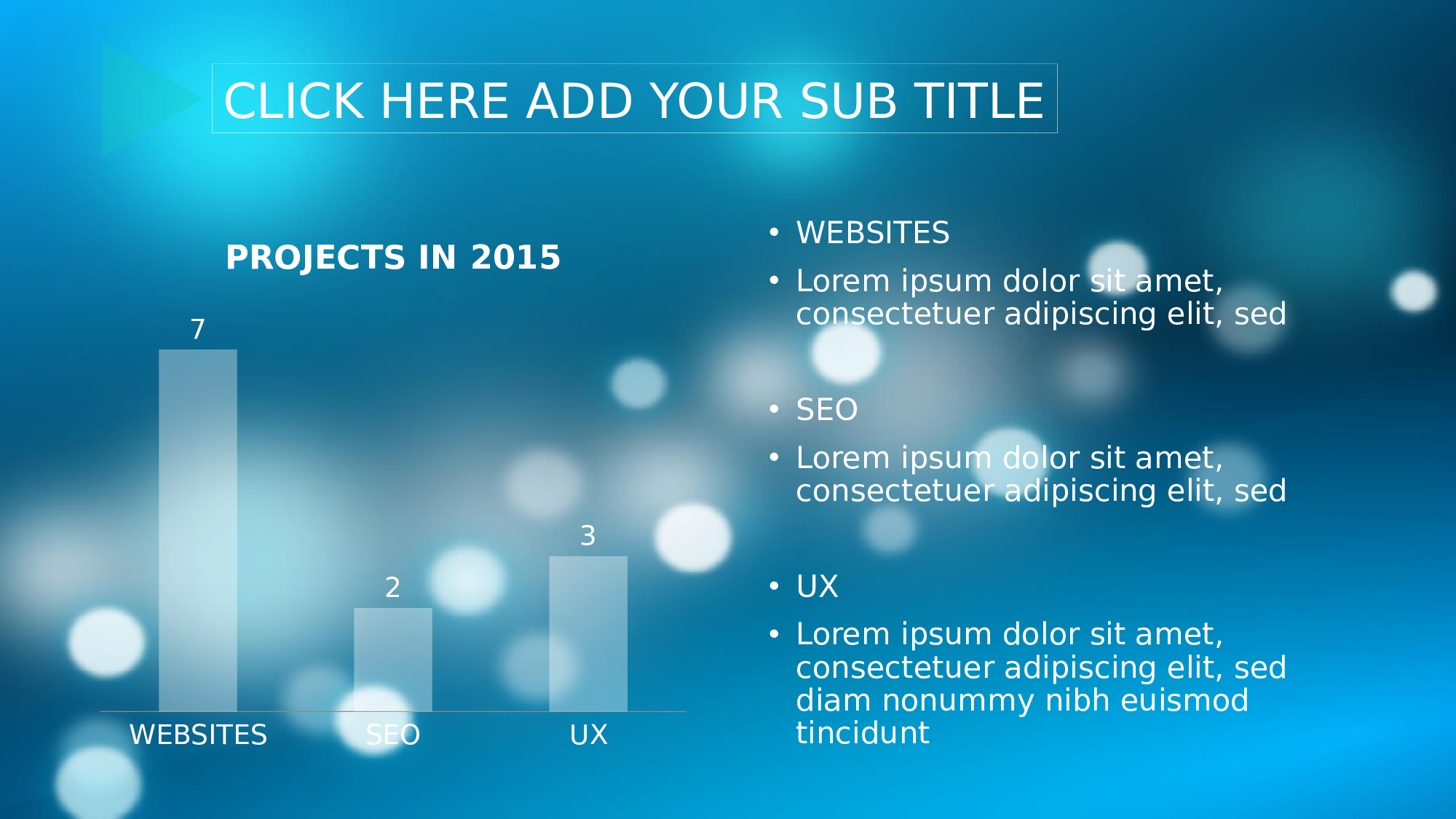 CLICK HERE ADD YOUR SUB TITLE

PROJECTS IN 2015

7

2

3

WEBSITES

SEO

UX

• WEBSITES
• Lorem ipsum dolor sit amet, consectetuer adipiscing elit, sed

• SEO
• Lorem ipsum dolor sit amet, consectetuer adipiscing elit, sed

• UX
• Lorem ipsum dolor sit amet, consectetuer adipiscing elit, sed diam nonummy nibh euismod tincidunt